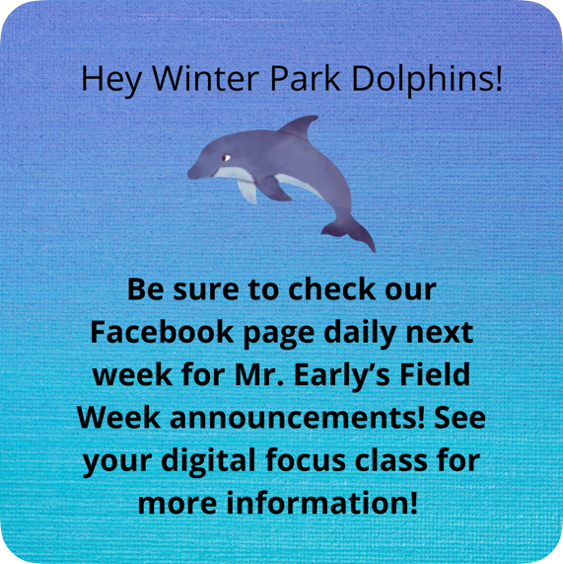 Hey Winter Park Dolphins!

Be sure to check our Facebook page daily next week for Mr. Early's Field Week announcements! See your digital focus class for more information!